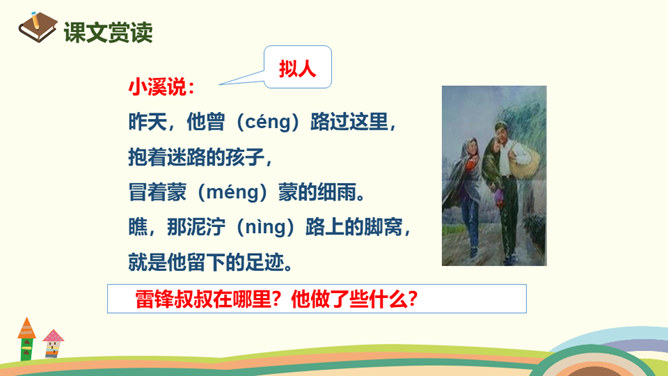 课文赏读

拟人

小溪说：
昨天，他曾（céng）路过这里，
抱着迷路的孩子，
冒着蒙（méng）蒙的细雨。
瞧，那泥泞（nìng）路上的脚窝，
就是他留下的足迹。

雷锋叔叔在哪里？他做了些什么？